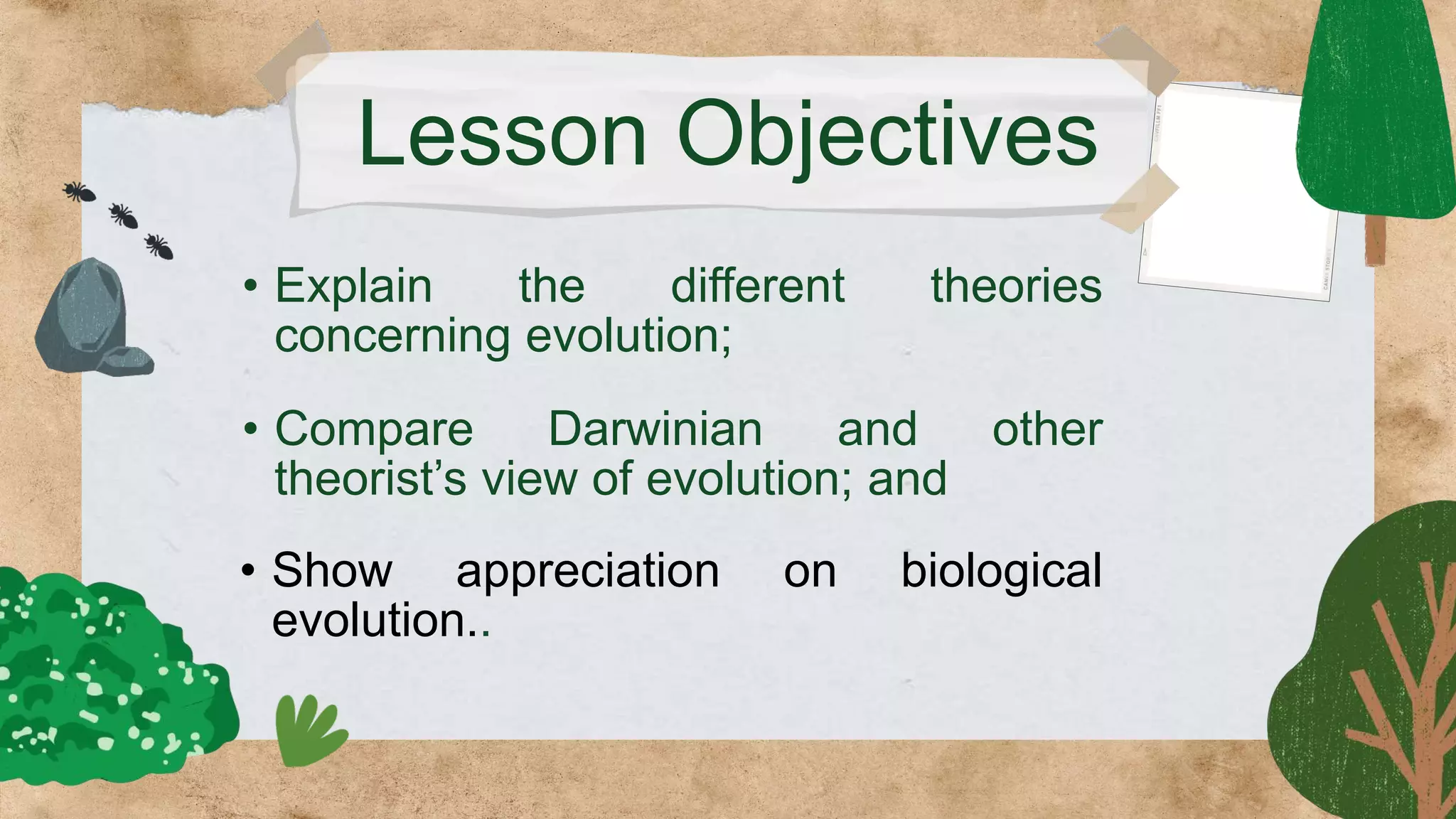 Lesson Objectives

• Explain the different theories concerning evolution;

• Compare Darwinian and other theorist’s view of evolution; and

• Show appreciation on biological evolution..